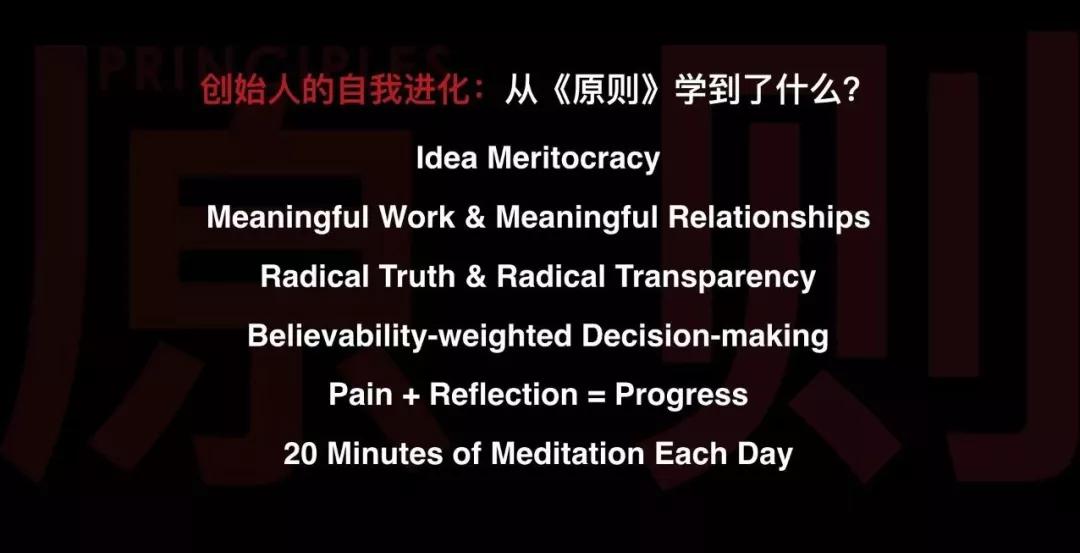 PRINCIPLES

原则

创始人的自我进化：从《原则》学到了什么?

Idea Meritocracy

Meaningful Work & Meaningful Relationships

Radical Truth & Radical Transparency

Believability-weighted Decision-making

Pain + Reflection = Progress

20 Minutes of Meditation Each Day